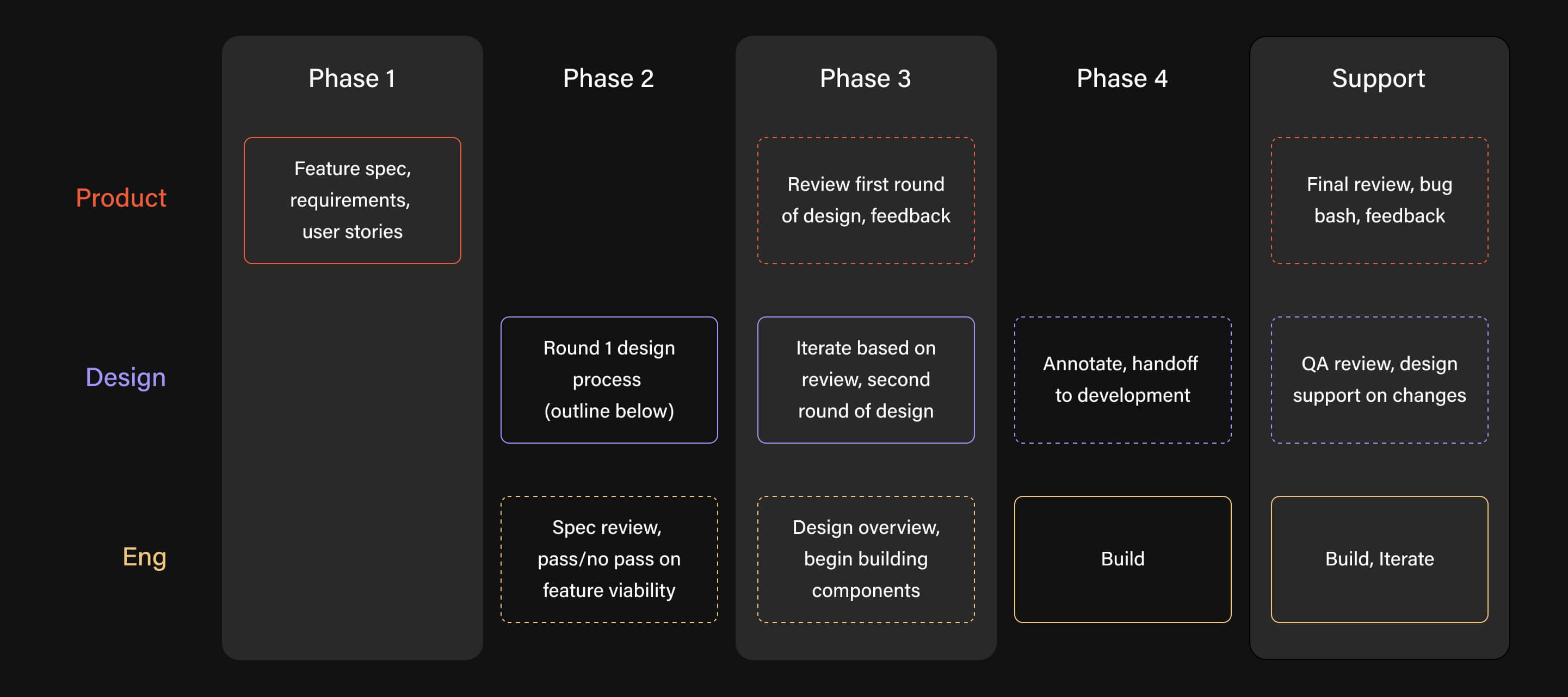 |  | Phase 1 | Phase 2 | Phase 3 | Phase 4 | Support |
|---|---|---|---|---|---|
| Product | Feature spec, requirements, user stories |  | Review first round of design, feedback |  | Final review, bug bash, feedback |
| Design |  | Round 1 design process (outline below) | Iterate based on review, second round of design | Annotate, handoff to development | QA review, design support on changes |
| Eng |  | Spec review, pass/no pass on feature viability | Design overview, begin building components | Build | Build, Iterate |